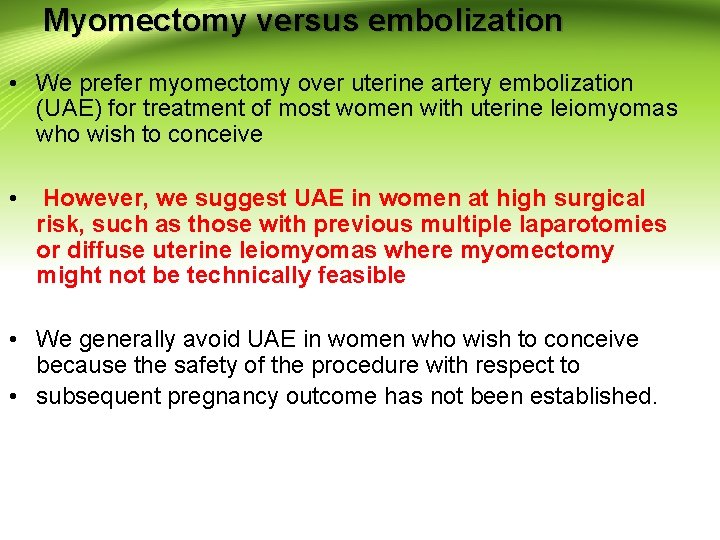 Myomectomy versus embolization

• We prefer myomectomy over uterine artery embolization (UAE) for treatment of most women with uterine leiomyomas who wish to conceive

• However, we suggest UAE in women at high surgical risk, such as those with previous multiple laparotomies or diffuse uterine leiomyomas where myomectomy might not be technically feasible

• We generally avoid UAE in women who wish to conceive because the safety of the procedure with respect to

• subsequent pregnancy outcome has not been established.